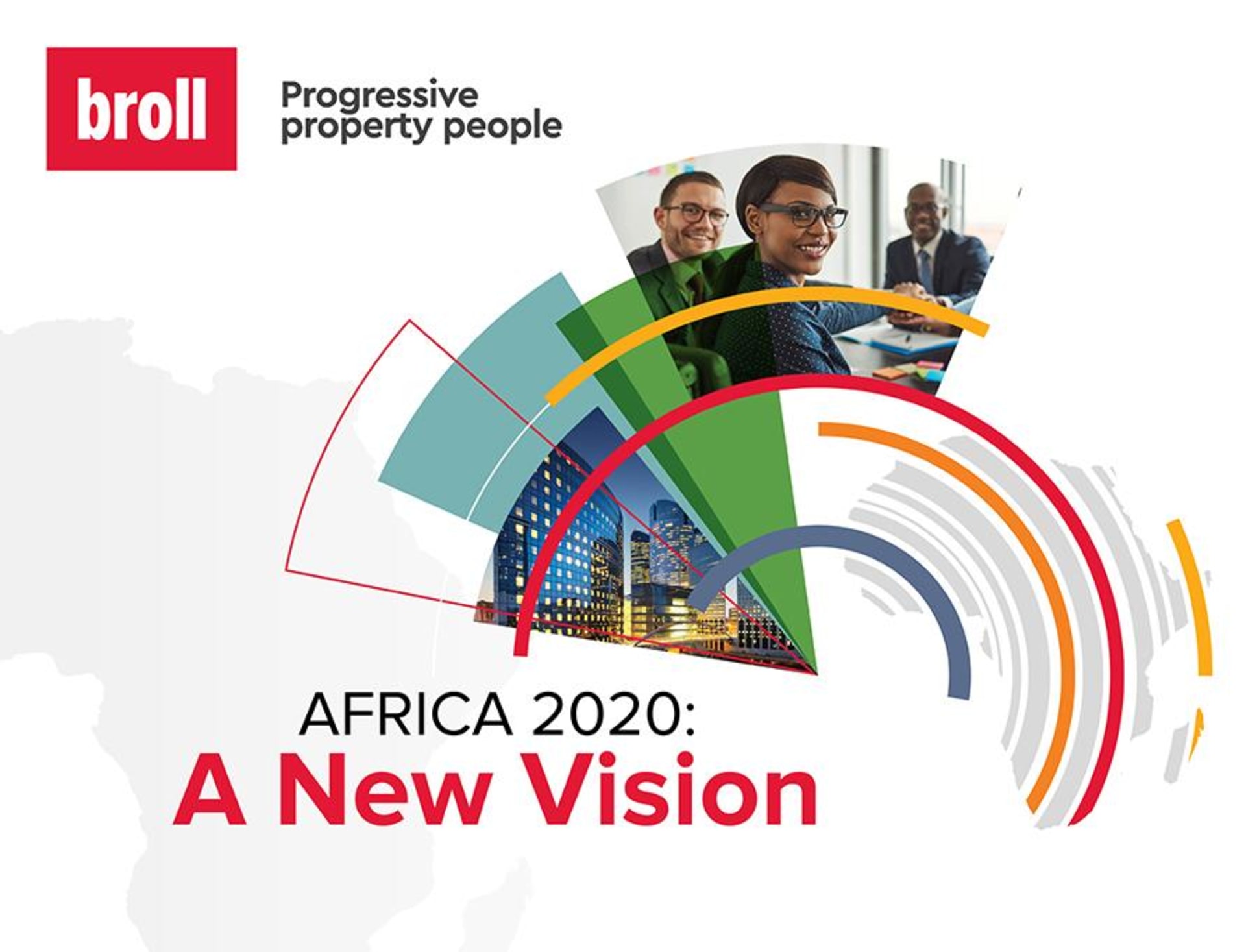 broll

Progressive property people

AFRICA 2020:
A New Vision